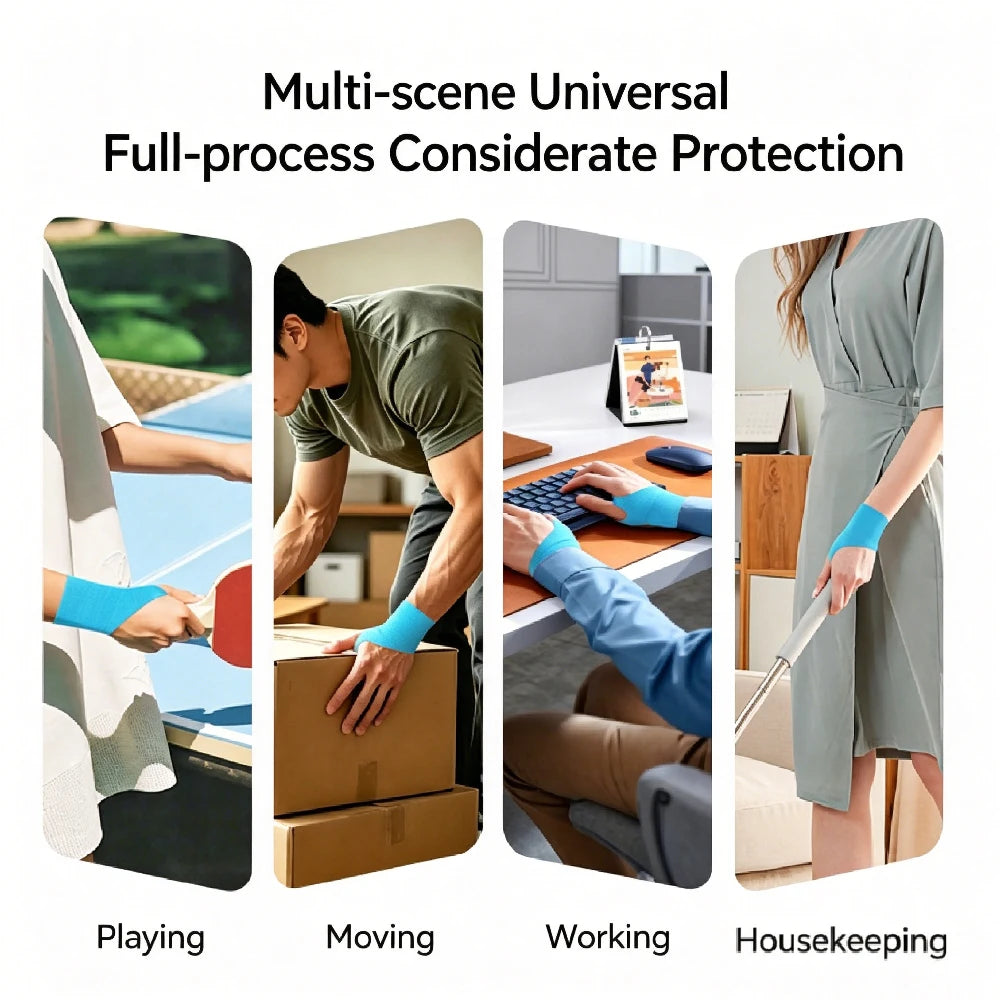 Multi-scene Universal
Full-process Considerate Protection

Playing

Moving

Working

Housekeeping